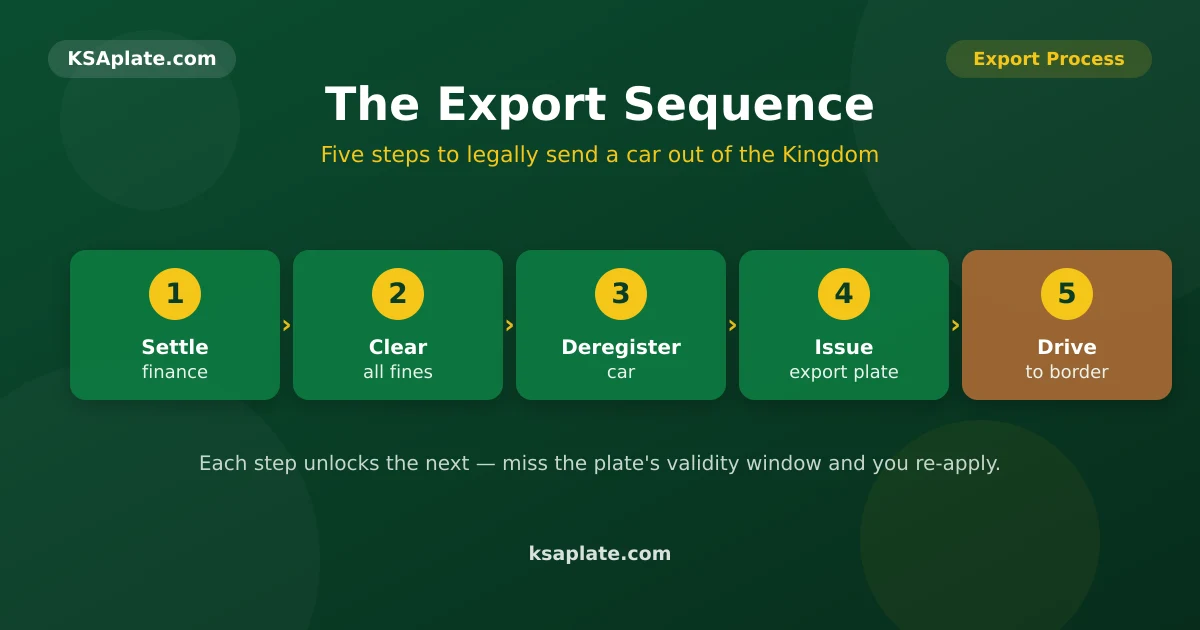 KSAplate.com

Export Process

The Export Sequence

Five steps to legally send a car out of the Kingdom

1
Settle
finance

›

2
Clear
all fines

›

3
Deregister
car

›

4
Issue
export plate

›

5
Drive
to border

Each step unlocks the next — miss the plate's validity window and you re-apply.

ksaplate.com